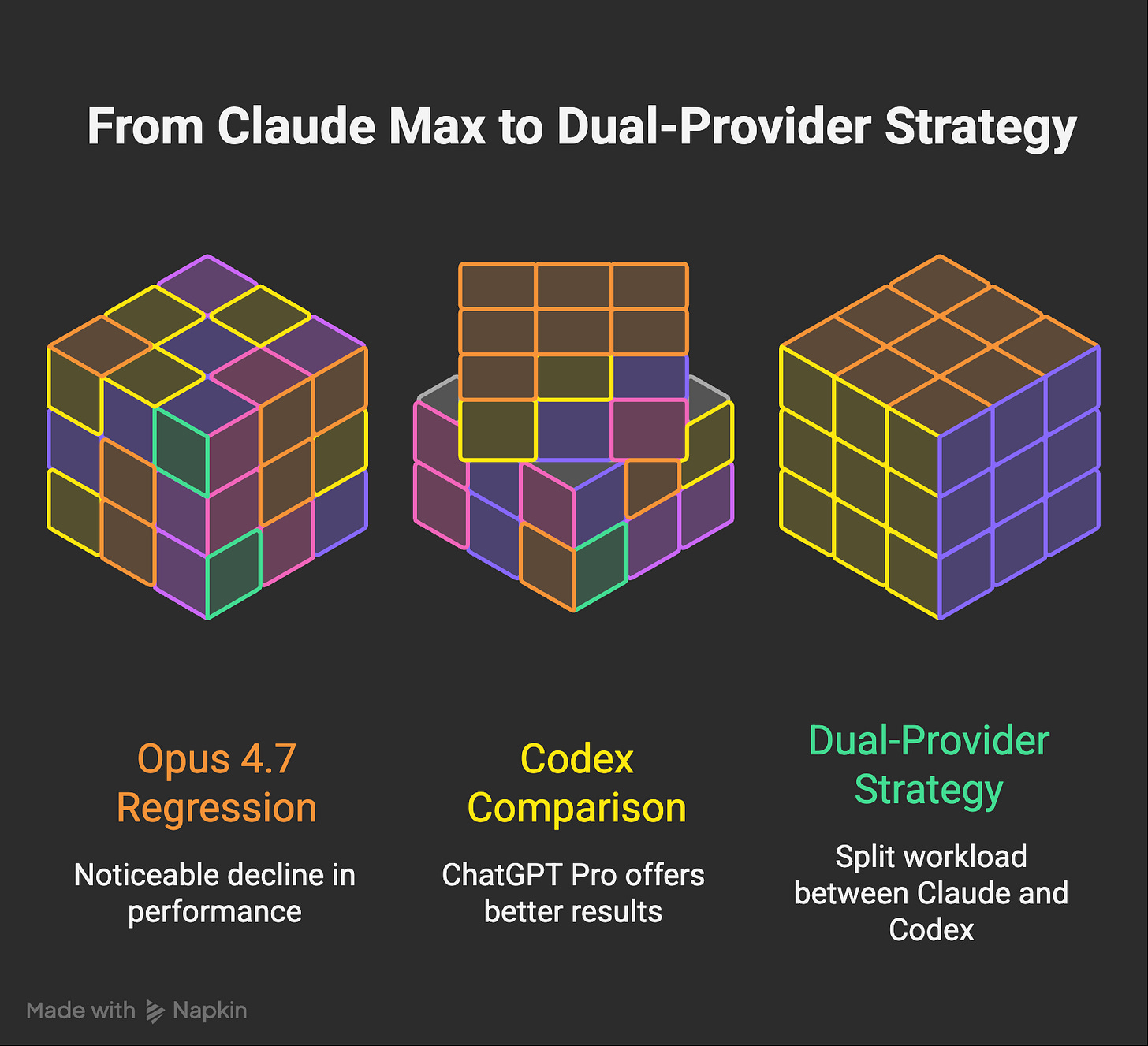 From Claude Max to Dual-Provider Strategy

Opus 4.7 Regression

Noticeable decline in performance

Codex Comparison

ChatGPT Pro offers better results

Dual-Provider Strategy

Split workload between Claude and Codex

Made with Napkin